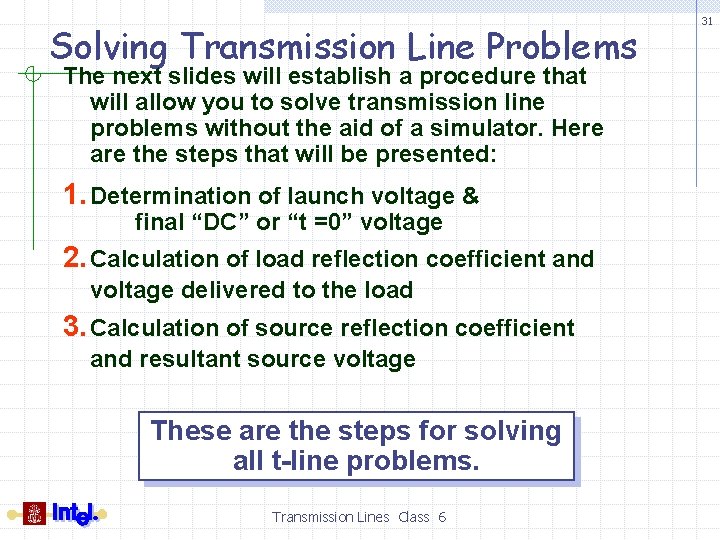 31

Solving Transmission Line Problems

The next slides will establish a procedure that will allow you to solve transmission line problems without the aid of a simulator. Here are the steps that will be presented:

1. Determination of launch voltage & final “DC” or “t =0” voltage

2. Calculation of load reflection coefficient and voltage delivered to the load

3. Calculation of source reflection coefficient and resultant source voltage

These are the steps for solving all t-line problems.

Intel.

Transmission Lines Class 6